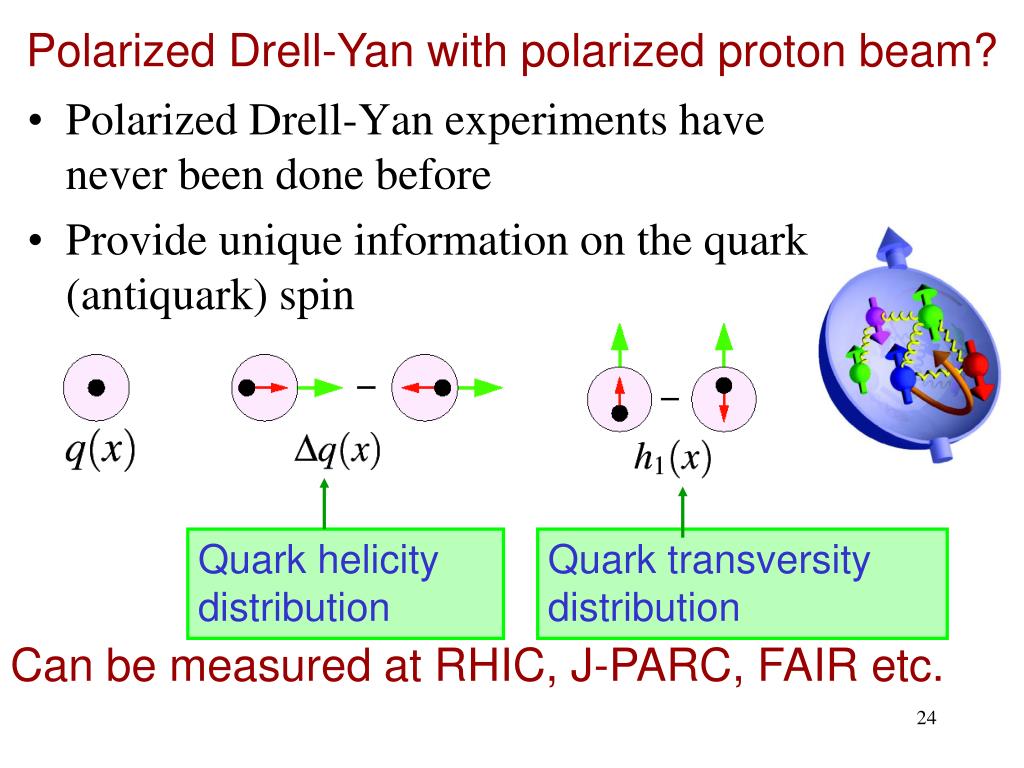 Polarized Drell-Yan with polarized proton beam?

• Polarized Drell-Yan experiments have never been done before

• Provide unique information on the quark (antiquark) spin

$q(x)$

$-$

$\Delta q(x)$

$-$

$h_1(x)$

Quark helicity distribution

Quark transversity distribution

Can be measured at RHIC, J-PARC, FAIR etc.

24